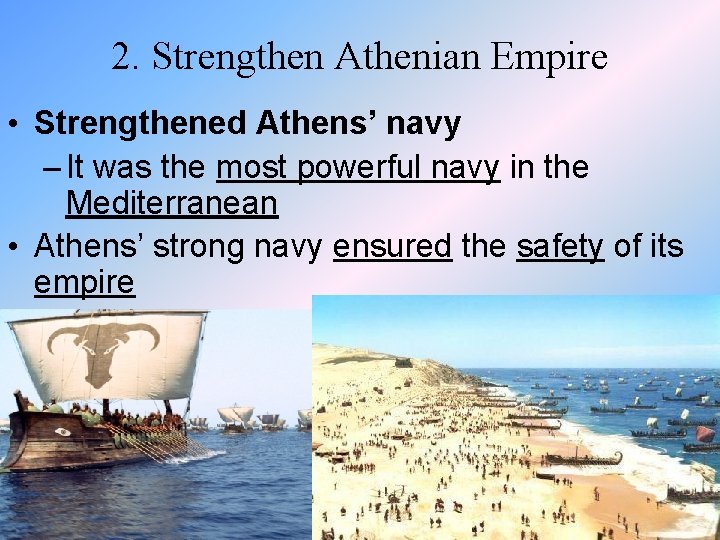 2. Strengthen Athenian Empire

• Strengthened Athens' navy
– It was the most powerful navy in the Mediterranean

• Athens' strong navy ensured the safety of its empire